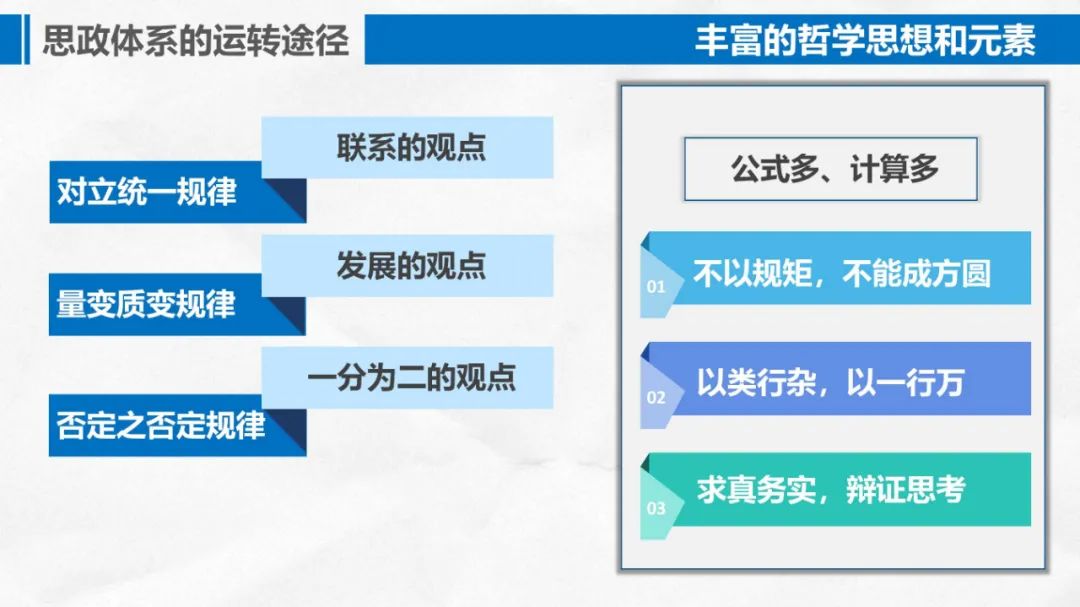 思政体系的运转途径

丰富的哲学思想和元素

联系的观点

对立统一规律

发展的观点

量变质变规律

一分为二的观点

否定之否定规律

公式多、计算多

01 不以规矩，不能成方圆

02 以类行杂，以一行万

03 求真务实，辩证思考